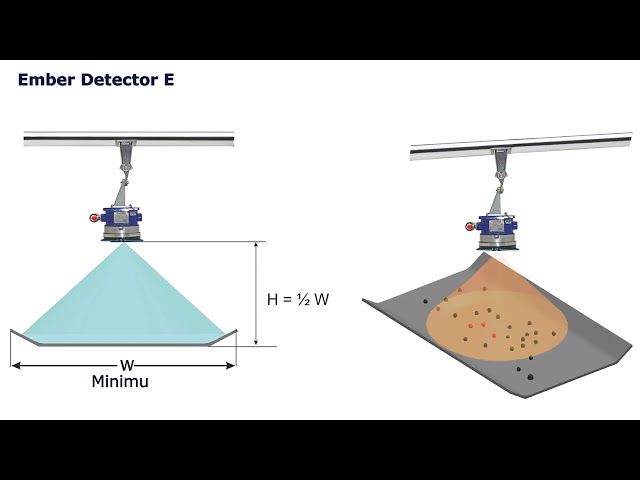 Ember Detector E

H = ½ W

W

Minimu